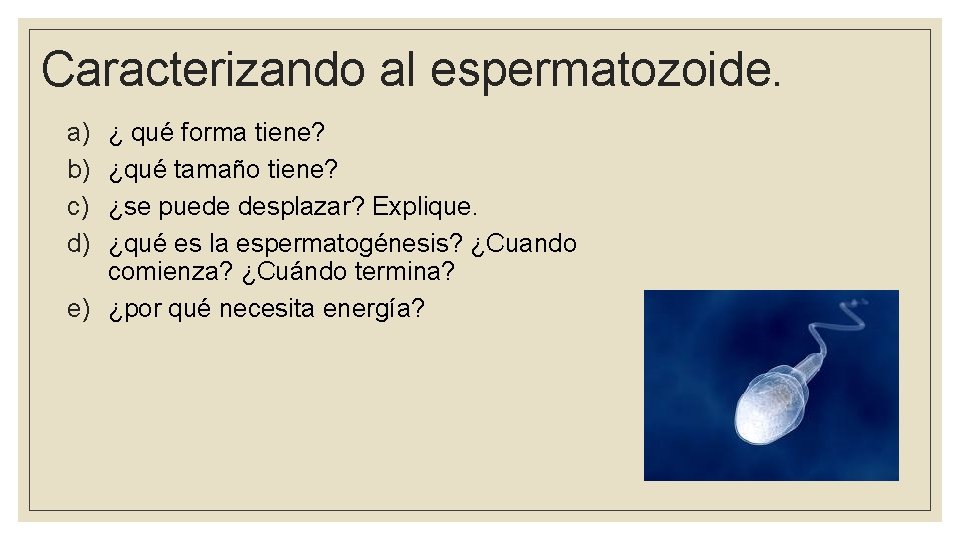 Caracterizando al espermatozoide.

a) ¿ qué forma tiene?
b) ¿qué tamaño tiene?
c) ¿se puede desplazar? Explique.
d) ¿qué es la espermatogénesis? ¿Cuando comienza? ¿Cuándo termina?
e) ¿por qué necesita energía?